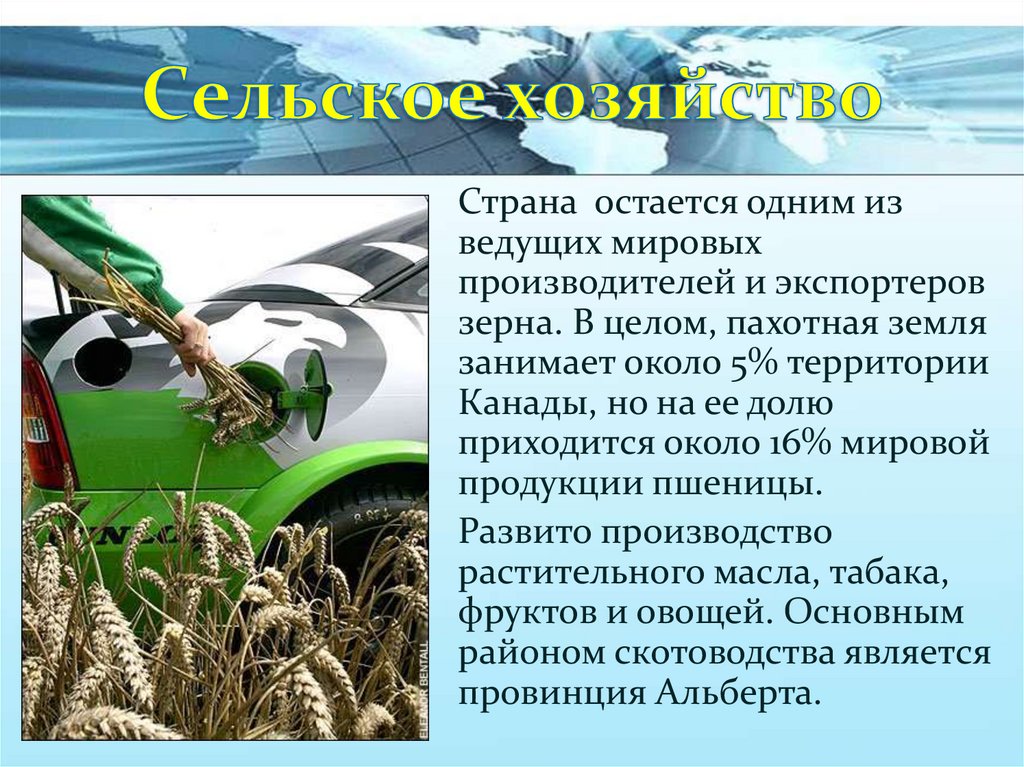 Сельское хозяйство

Страна остается одним из ведущих мировых производителей и экспортеров зерна. В целом, пахотная земля занимает около 5% территории Канады, но на ее долю приходится около 16% мировой продукции пшеницы.

Развито производство растительного масла, табака, фруктов и овощей. Основным районом скотоводства является провинция Альберта.

ELEANOR BENTALL